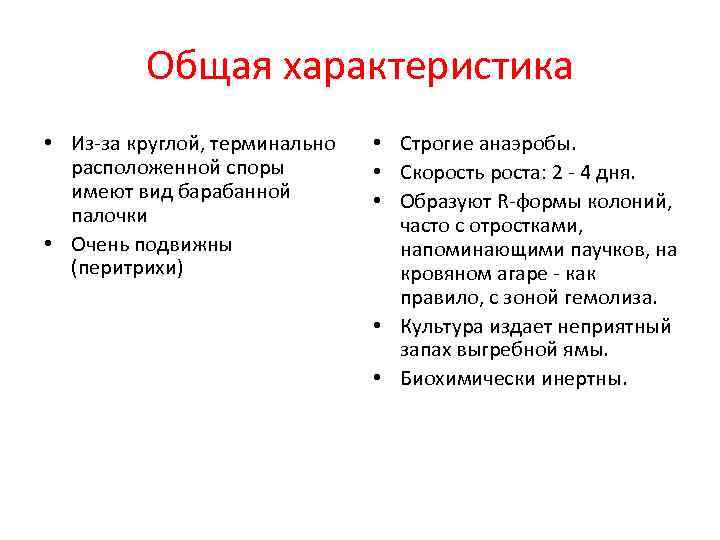 Общая характеристика

• Из-за круглой, терминально расположенной споры имеют вид барабанной палочки
• Очень подвижны (перитрихи)

• Строгие анаэробы.
• Скорость роста: 2 - 4 дня.
• Образуют R-формы колоний, часто с отростками, напоминающими паучков, на кровяном агаре - как правило, с зоной гемолиза.
• Культура издает неприятный запах выгребной ямы.
• Биохимически инертны.